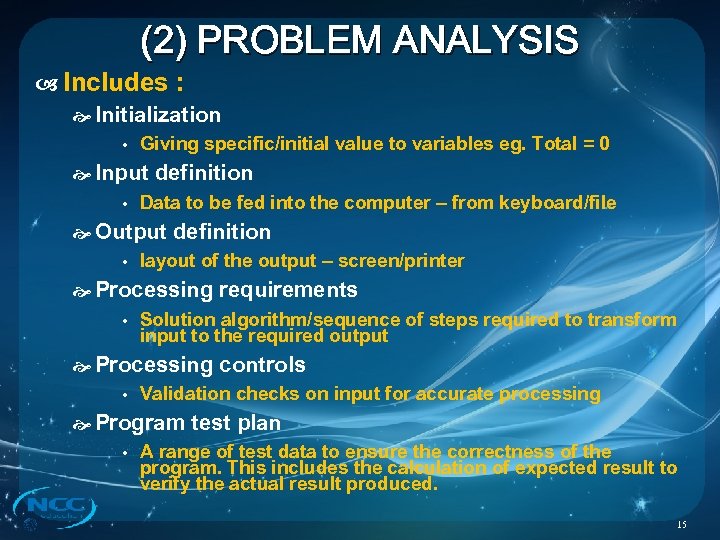 (2) PROBLEM ANALYSIS

Includes :

Initialization

• Giving specific/initial value to variables eg. Total = 0

Input definition

• Data to be fed into the computer – from keyboard/file

Output definition

• layout of the output – screen/printer

Processing requirements

• Solution algorithm/sequence of steps required to transform input to the required output

Processing controls

• Validation checks on input for accurate processing

Program test plan

• A range of test data to ensure the correctness of the program. This includes the calculation of expected result to verify the actual result produced.

NCC

15